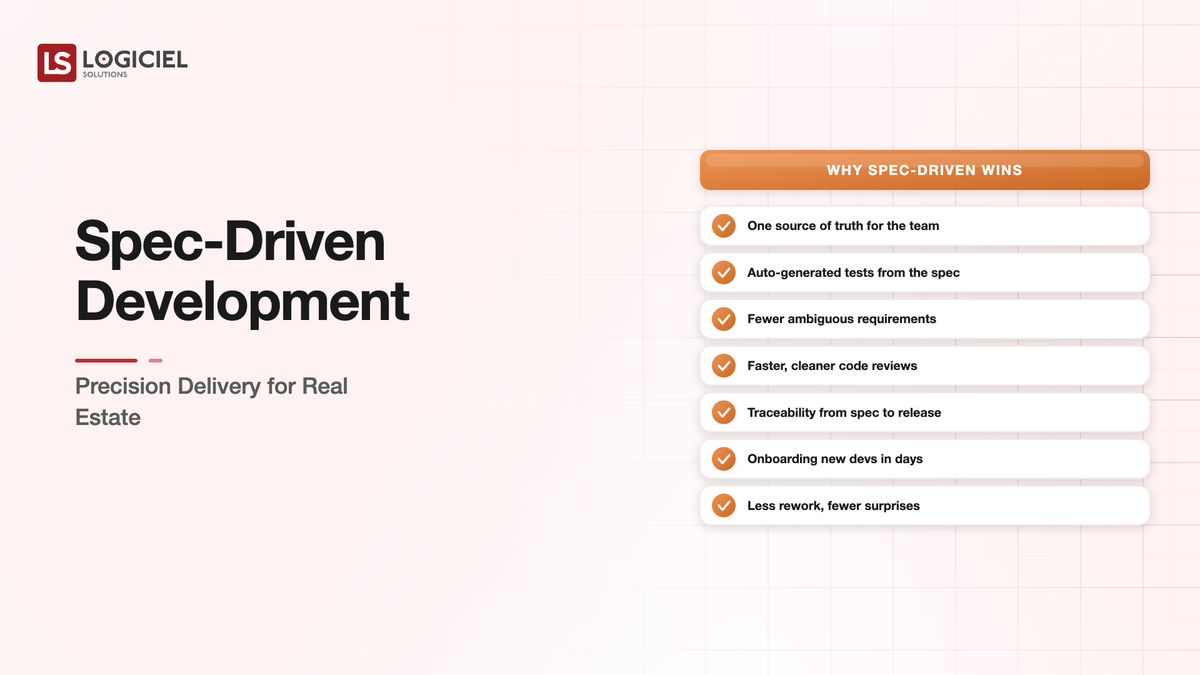 LS LOGICIEL SOLUTIONS

Spec-Driven Development

Precision Delivery for Real Estate

WHY SPEC-DRIVEN WINS

One source of truth for the team

Auto-generated tests from the spec

Fewer ambiguous requirements

Faster, cleaner code reviews

Traceability from spec to release

Onboarding new devs in days

Less rework, fewer surprises